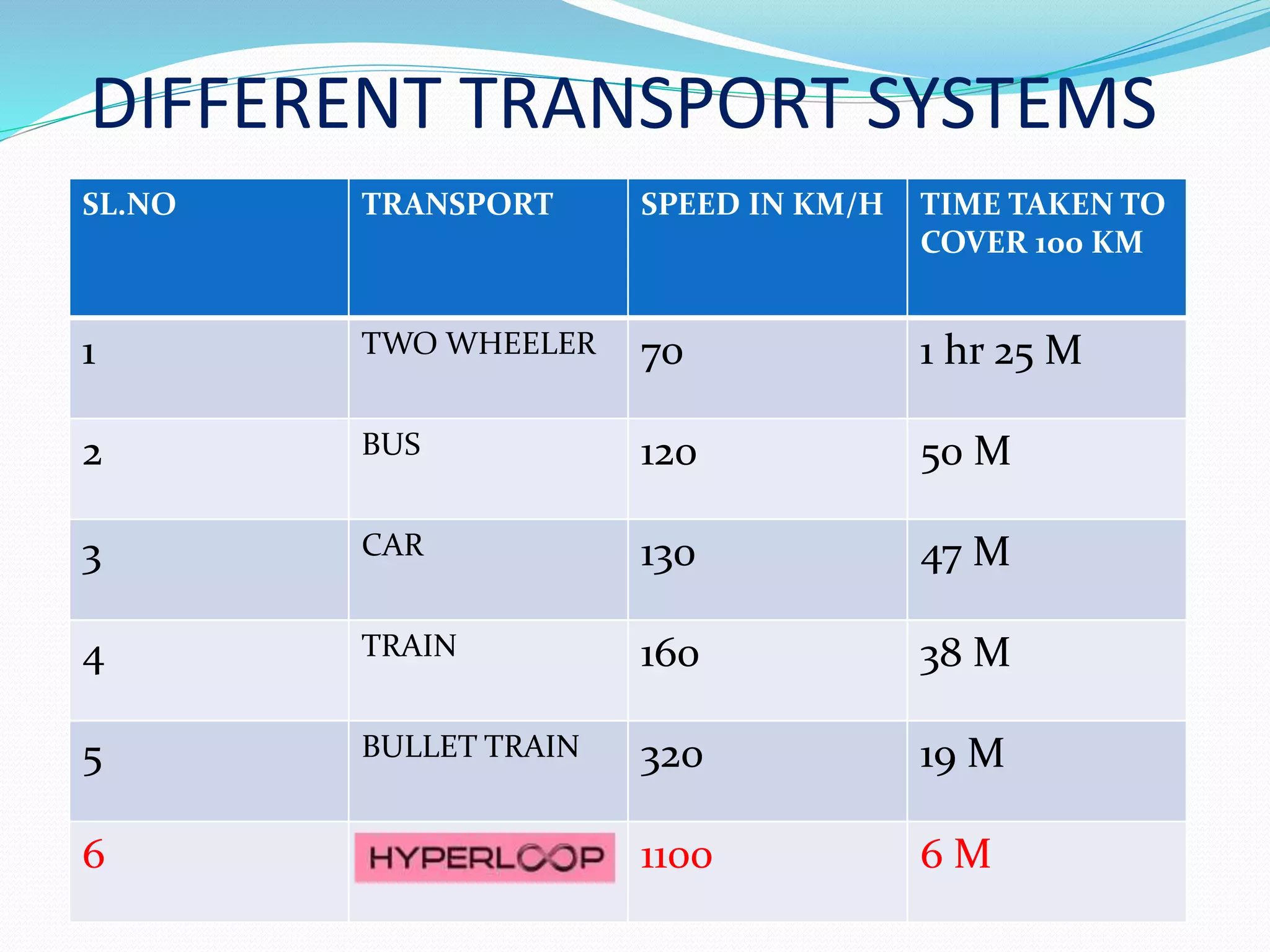 DIFFERENT TRANSPORT SYSTEMS

| SL.NO | TRANSPORT | SPEED IN KM/H | TIME TAKEN TO COVER 100 KM |
|---|---|---|---|
| 1 | TWO WHEELER | 70 | 1 hr 25 M |
| 2 | BUS | 120 | 50 M |
| 3 | CAR | 130 | 47 M |
| 4 | TRAIN | 160 | 38 M |
| 5 | BULLET TRAIN | 320 | 19 M |
| 6 | HYPERLOOP | 1100 | 6 M |